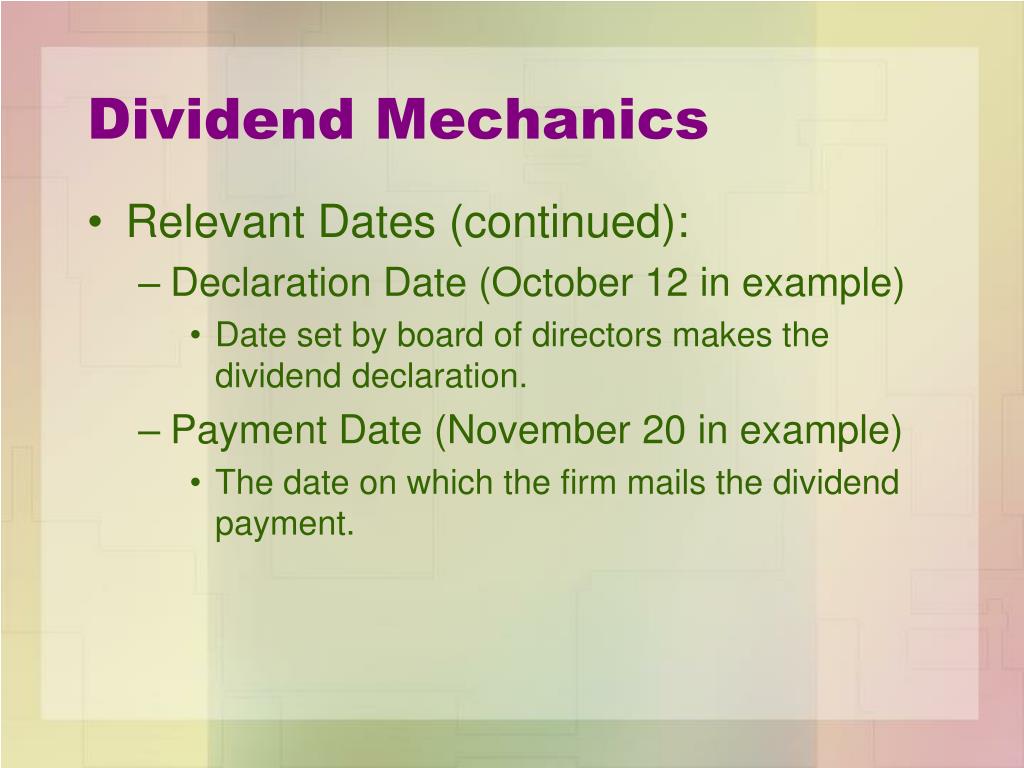 Dividend Mechanics

• Relevant Dates (continued):
– Declaration Date (October 12 in example)
• Date set by board of directors makes the dividend declaration.
– Payment Date (November 20 in example)
• The date on which the firm mails the dividend payment.